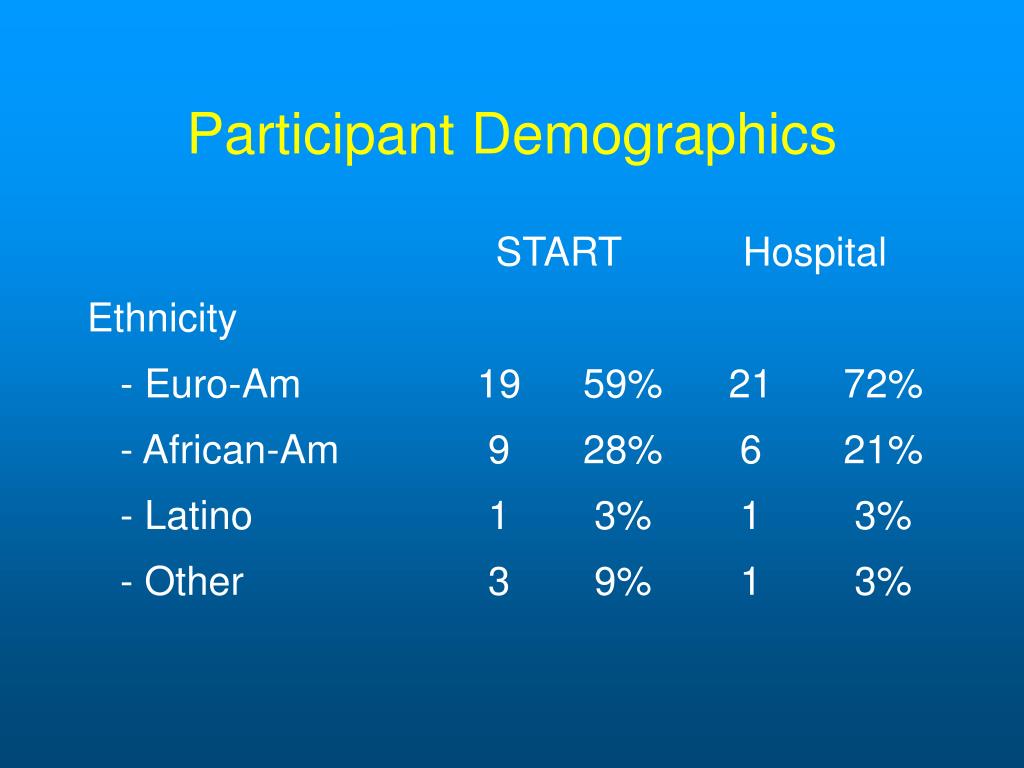 Participant Demographics

| | START | | Hospital | |
|---|---|---|---|---|
| Ethnicity | | | | |
| - Euro-Am | 19 | 59% | 21 | 72% |
| - African-Am | 9 | 28% | 6 | 21% |
| - Latino | 1 | 3% | 1 | 3% |
| - Other | 3 | 9% | 1 | 3% |